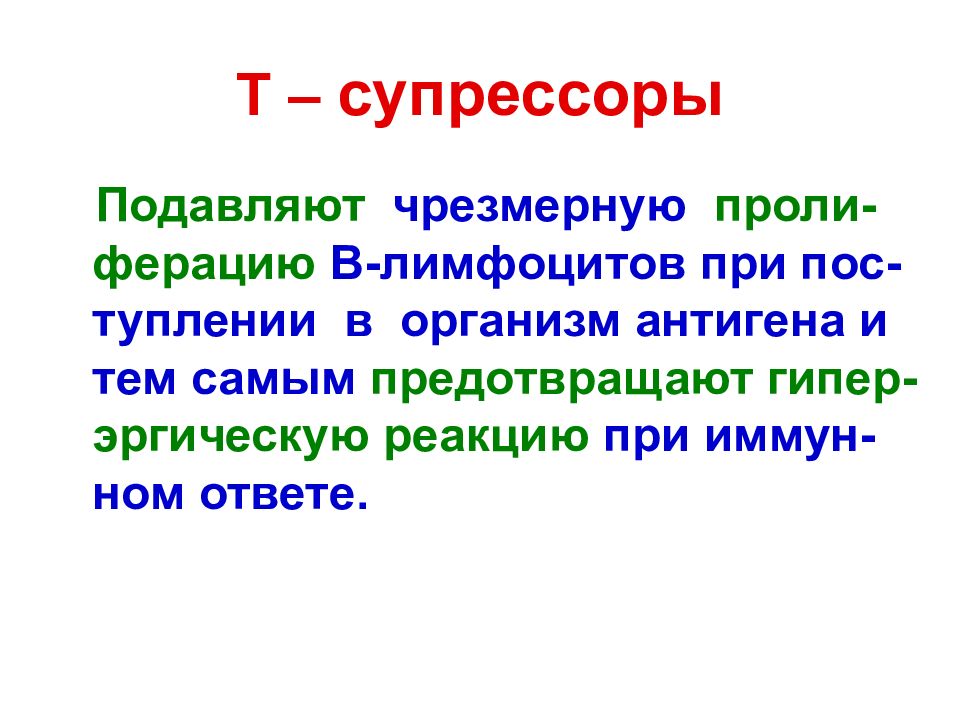 Т – супрессоры

Подавляют чрезмерную пролиферацию В-лимфоцитов при поступлении в организм антигена и тем самым предотвращают гиперэргическую реакцию при иммунном ответе.